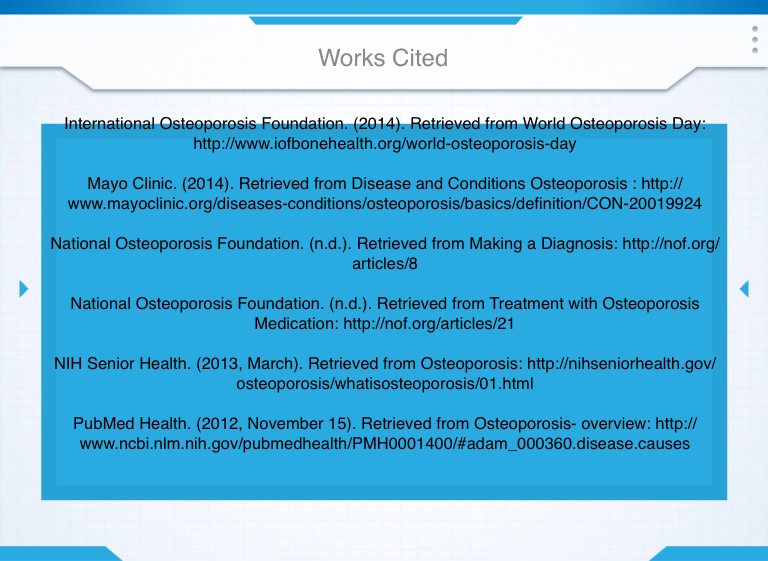 Works Cited

International Osteoporosis Foundation. (2014). Retrieved from World Osteoporosis Day: http://www.iofbonehealth.org/world-osteoporosis-day

Mayo Clinic. (2014). Retrieved from Disease and Conditions Osteoporosis : http://www.mayoclinic.org/diseases-conditions/osteoporosis/basics/definition/CON-20019924

National Osteoporosis Foundation. (n.d.). Retrieved from Making a Diagnosis: http://nof.org/articles/8

National Osteoporosis Foundation. (n.d.). Retrieved from Treatment with Osteoporosis Medication: http://nof.org/articles/21

NIH Senior Health. (2013, March). Retrieved from Osteoporosis: http://nihseniorhealth.gov/osteoporosis/whatisosteoporosis/01.html

PubMed Health. (2012, November 15). Retrieved from Osteoporosis- overview: http://www.ncbi.nlm.nih.gov/pubmedhealth/PMH0001400/#adam_000360.disease.causes